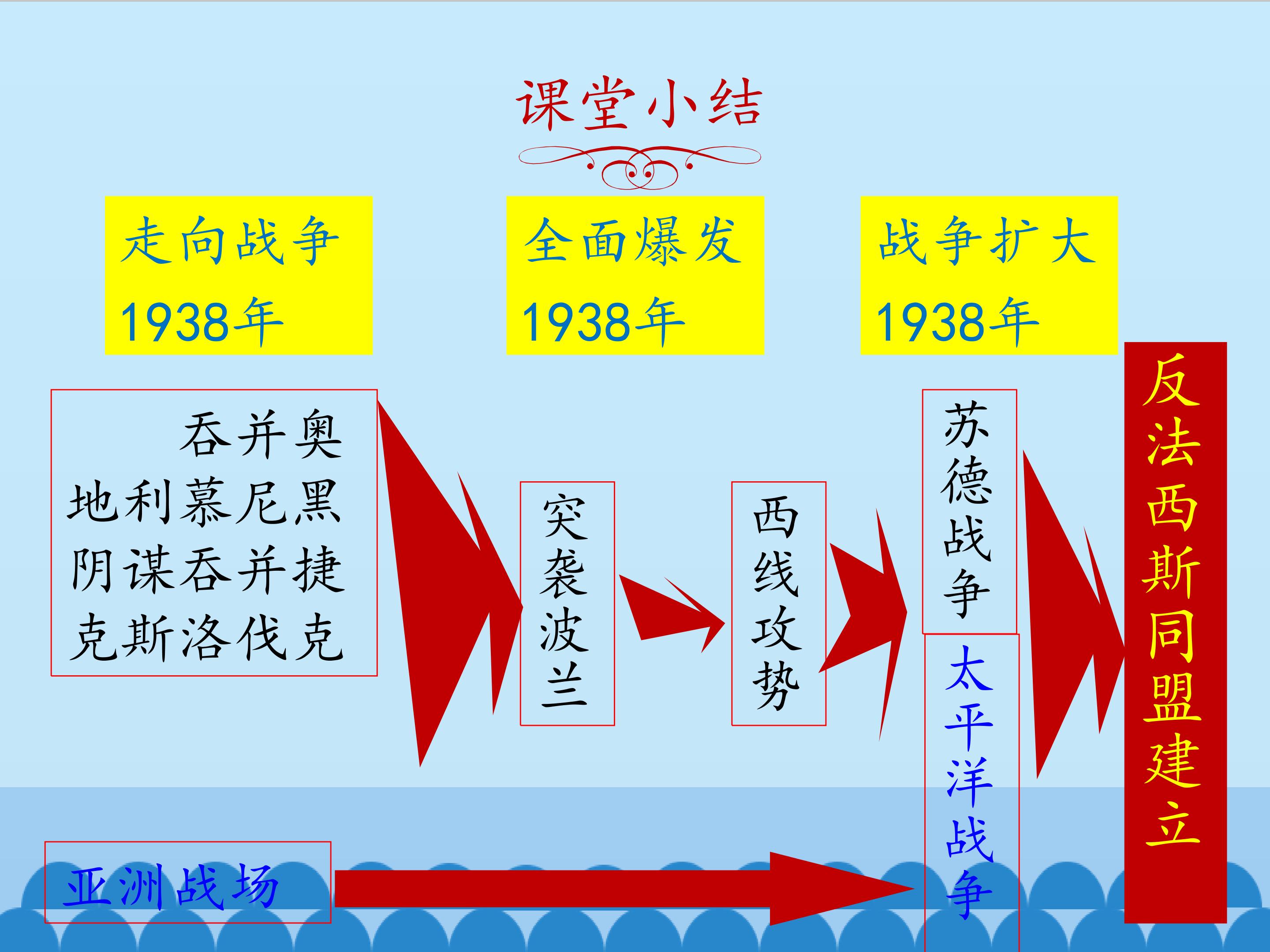 课堂小结

走向战争
1938年

全面爆发
1938年

战争扩大
1938年

吞并奥地利慕尼黑阴谋吞并捷克斯洛伐克

突袭波兰

西线攻势

苏德战争

太平洋战争

反法西斯同盟建立

亚洲战场